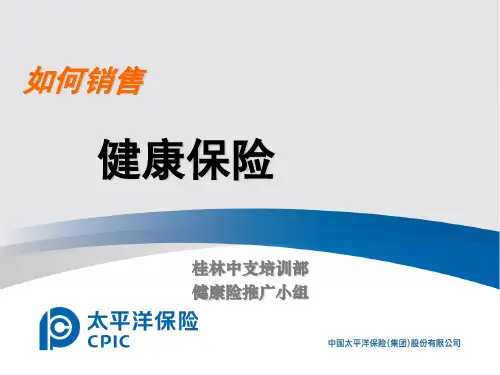 如何销售

健康保险

桂林中支培训部
健康险推广小组

太平洋保险
CPIC

中国太平洋保险(集团)股份有限公司